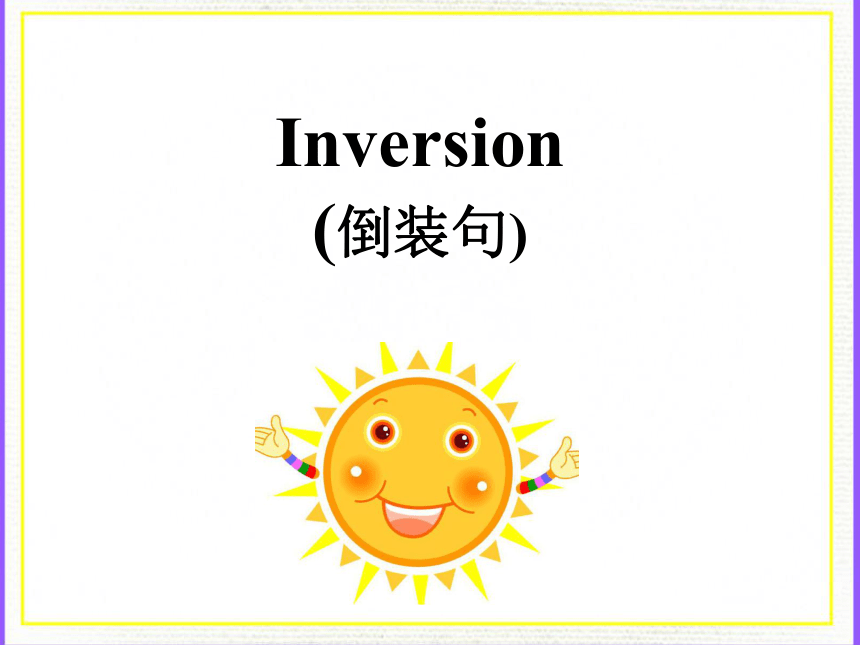 Inversion
(倒装句)